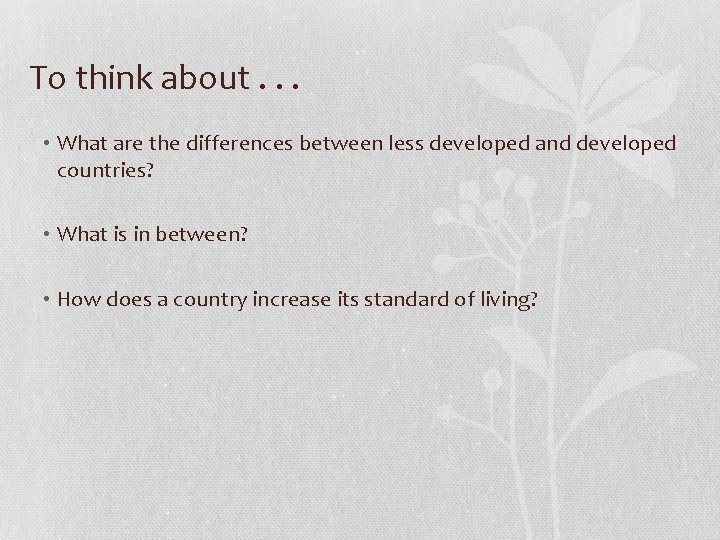 To think about . . .

• What are the differences between less developed and developed countries?

• What is in between?

• How does a country increase its standard of living?